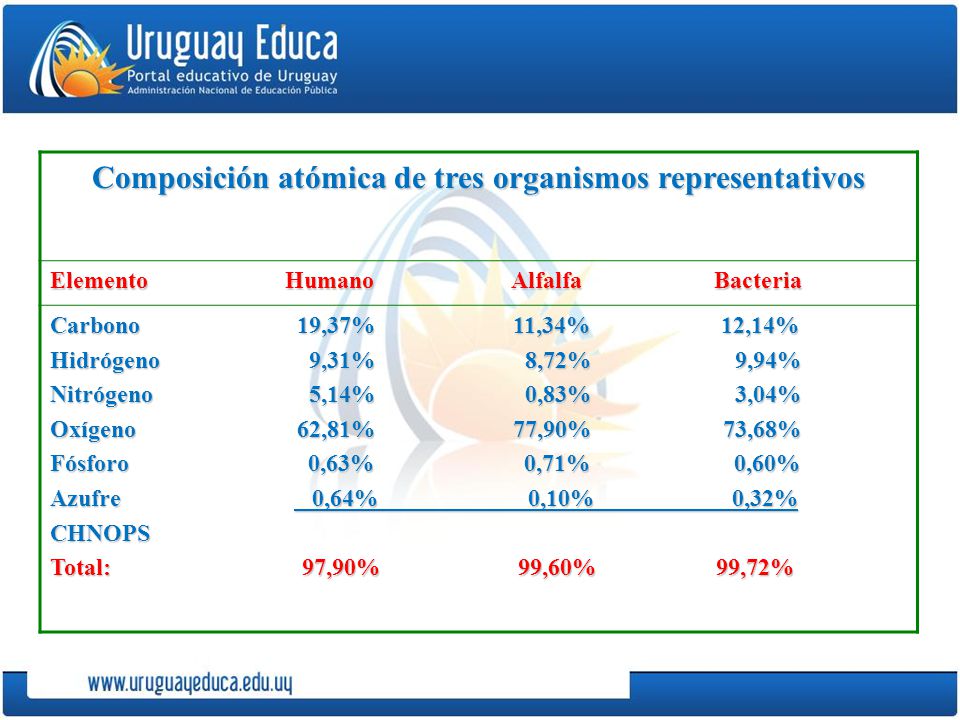 Uruguay Educa
Portal educativo de Uruguay
Administración Nacional de Educación Pública

Composición atómica de tres organismos representativos

| Elemento | Humano | Alfalfa | Bacteria |
|---|---|---|---|
| Carbono | 19,37% | 11,34% | 12,14% |
| Hidrógeno | 9,31% | 8,72% | 9,94% |
| Nitrógeno | 5,14% | 0,83% | 3,04% |
| Oxígeno | 62,81% | 77,90% | 73,68% |
| Fósforo | 0,63% | 0,71% | 0,60% |
| Azufre | 0,64% | 0,10% | 0,32% |
| CHNOPS | | | |
| Total: | 97,90% | 99,60% | 99,72% |

www.uruguayeduca.edu.uy